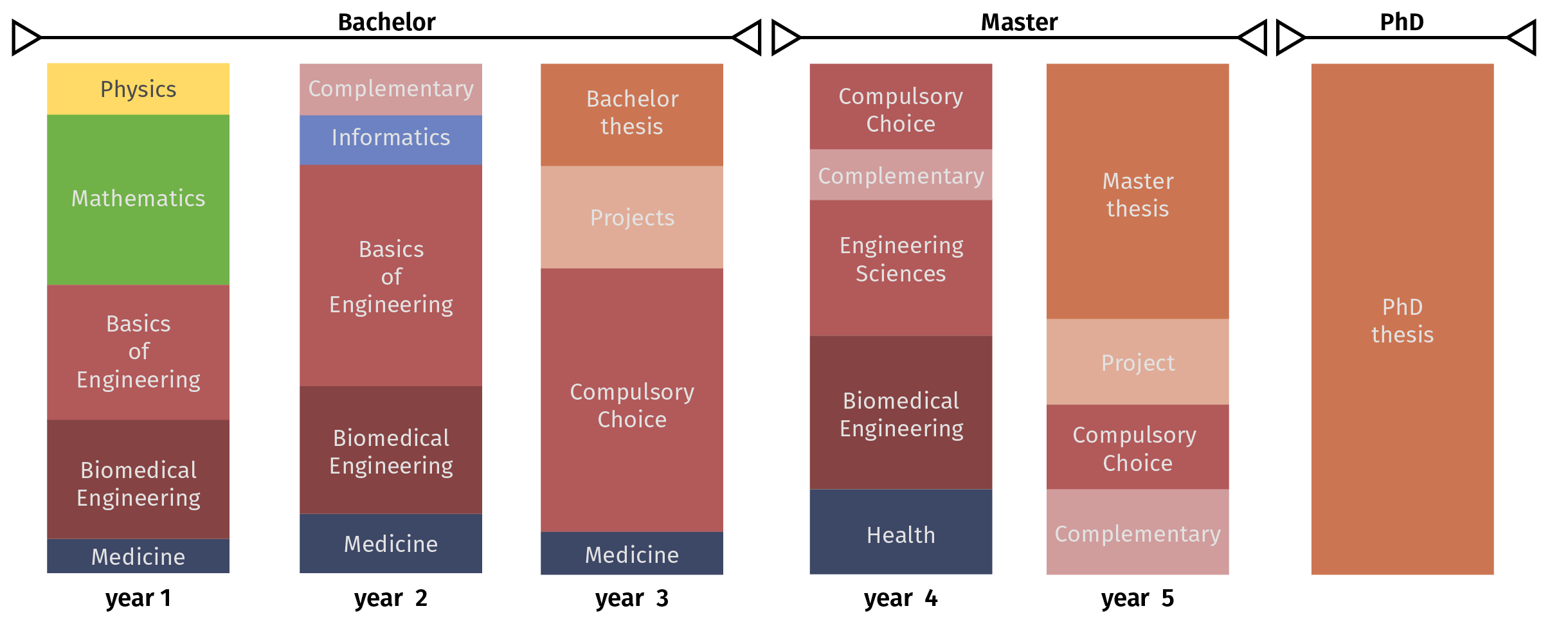 Bachelor

Master

PhD

Physics

Mathematics

Basics of Engineering

Biomedical Engineering

Medicine

year 1

Complementary

Informatics

Basics of Engineering

Biomedical Engineering

Medicine

year 2

Bachelor thesis

Projects

Compulsory Choice

Medicine

year 3

Compulsory Choice

Complementary

Engineering Sciences

Biomedical Engineering

Health

year 4

Master thesis

Project

Compulsory Choice

Complementary

year 5

PhD thesis